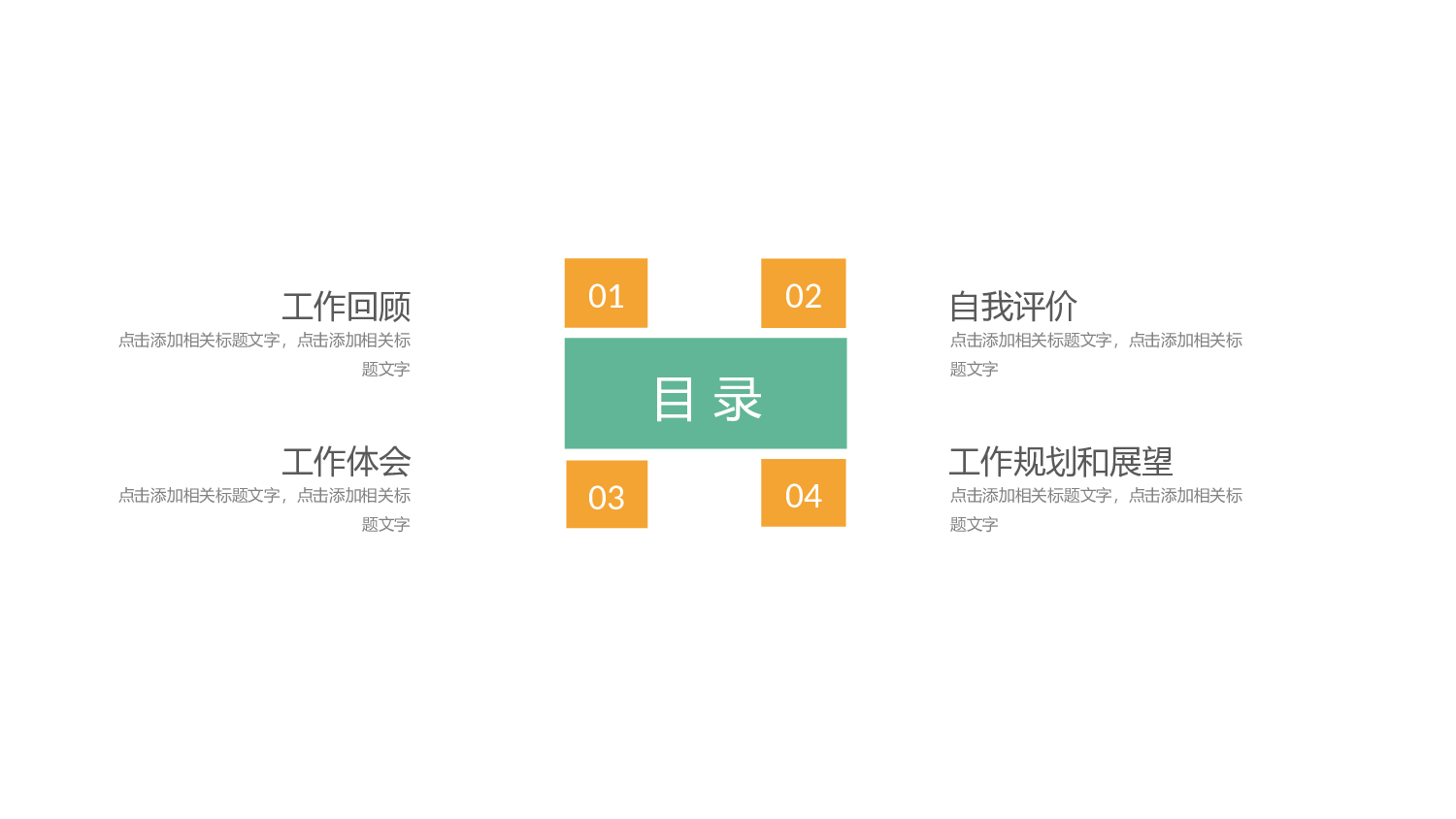 目 录

01

工作回顾

点击添加相关标题文字，点击添加相关标题文字

02

自我评价

点击添加相关标题文字，点击添加相关标题文字

03

工作体会

点击添加相关标题文字，点击添加相关标题文字

04

工作规划和展望

点击添加相关标题文字，点击添加相关标题文字